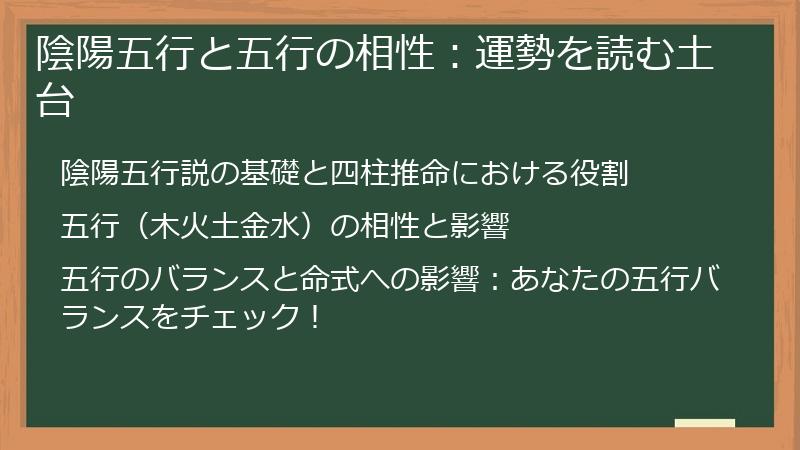 陰陽五行と五行の相性：運勢を読む土台

陰陽五行説の基礎と四柱推命における役割

五行（木火土金水）の相性と影響

五行のバランスと命式への影響：あなたの五行バランスをチェック！